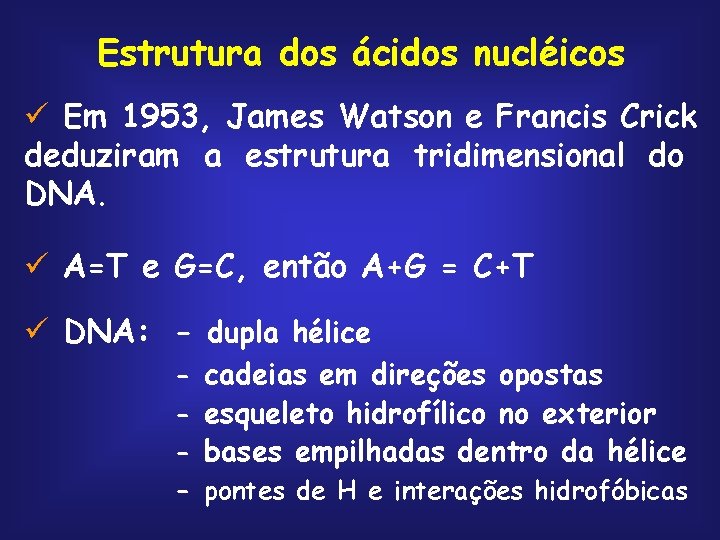 Estrutura dos ácidos nucléicos

✓ Em 1953, James Watson e Francis Crick deduziram a estrutura tridimensional do DNA.

✓ A=T e G=C, então A+G = C+T

✓ DNA: - dupla hélice
- cadeias em direções opostas
- esqueleto hidrofílico no exterior
- bases empilhadas dentro da hélice
- pontes de H e interações hidrofóbicas